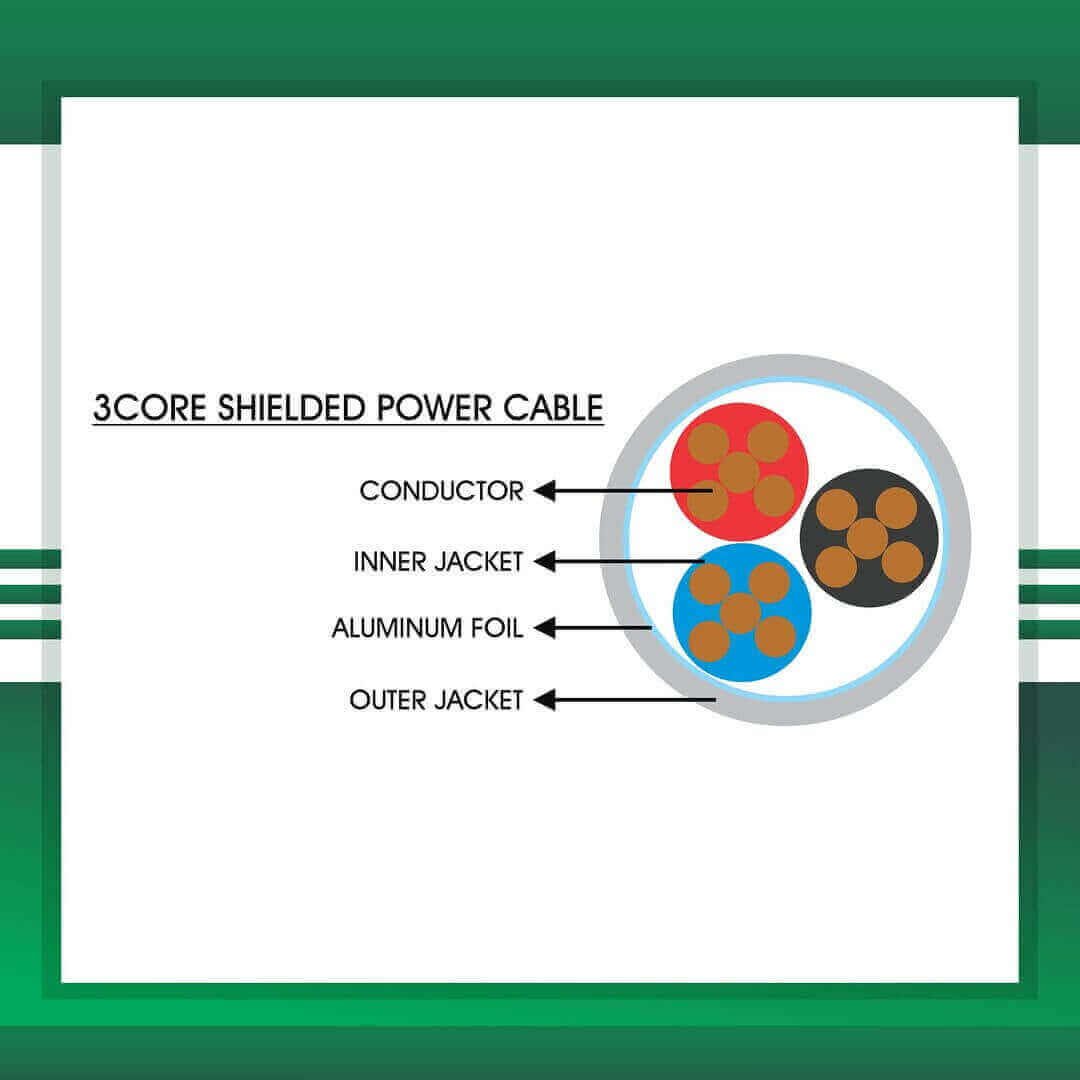 3CORE SHIELDED POWER CABLE

CONDUCTOR

INNER JACKET

ALUMINUM FOIL

OUTER JACKET